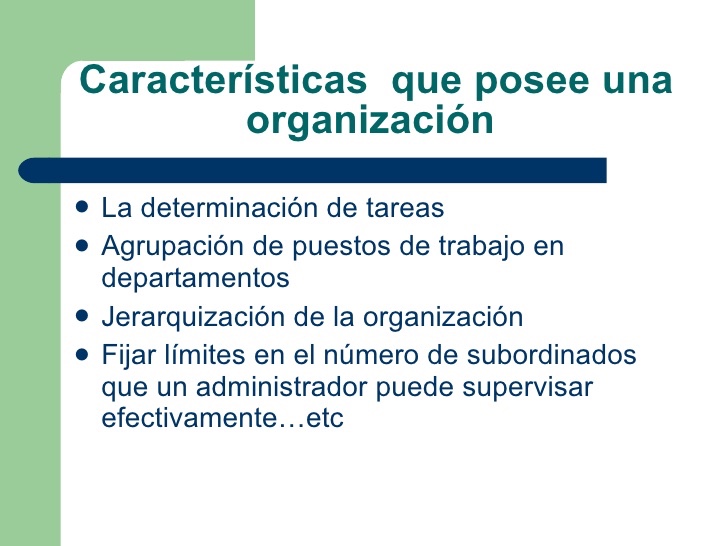 Características  que posee una organización

- La determinación de tareas
- Agrupación de puestos de trabajo en departamentos
- Jerarquización de la organización
- Fijar límites en el número de subordinados que un administrador puede supervisar efectivamente…etc